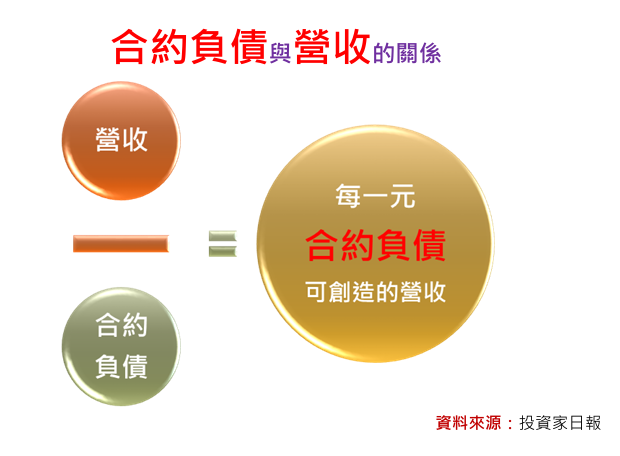 合約負債與營收的關係

營收

合約負債

=

每一元
合約負債
可創造的營收

資料來源：投資家日報